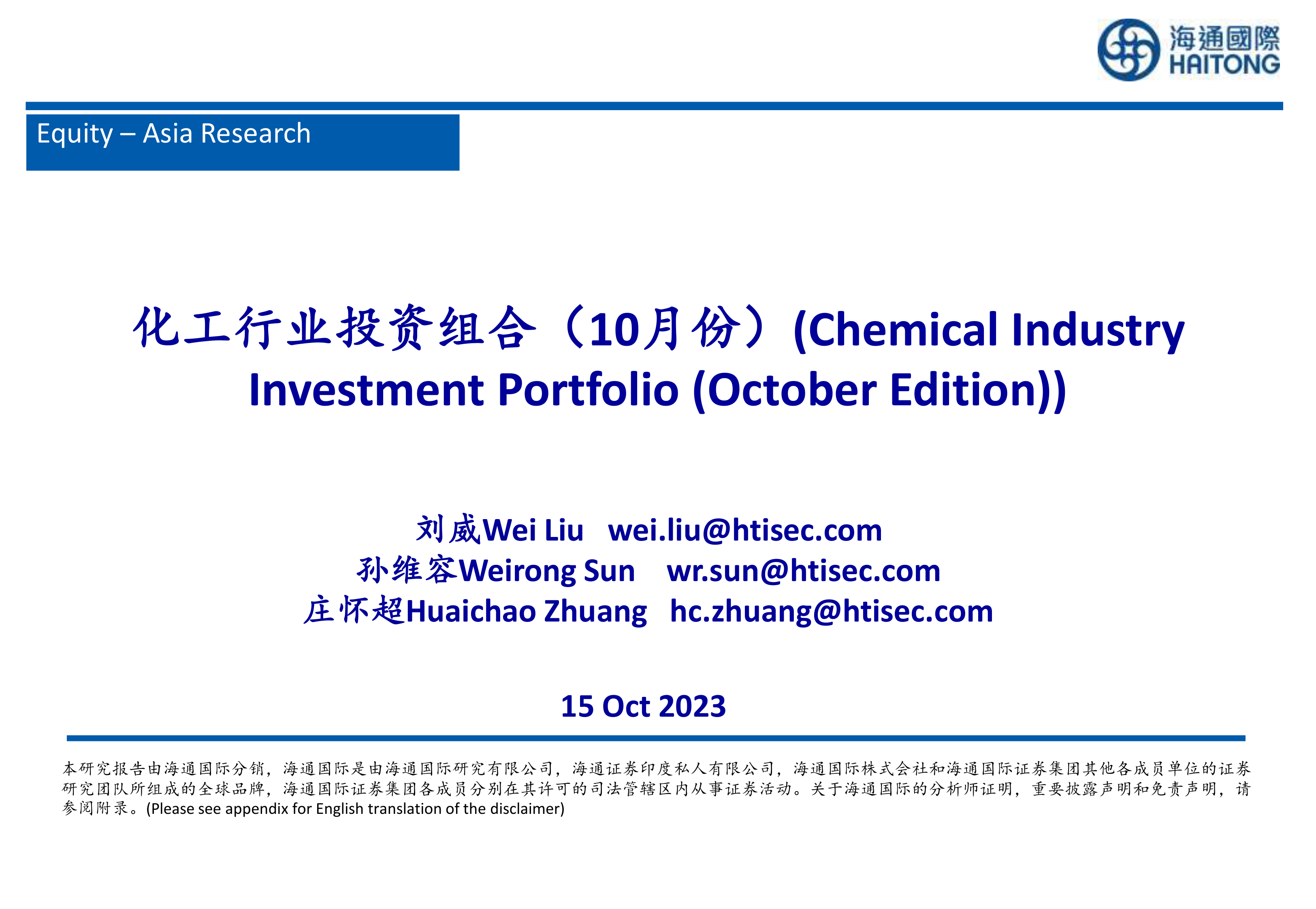 海通國際
HAITONG

Equity – Asia Research

化工行业投资组合（10月份）(Chemical Industry Investment Portfolio (October Edition))

刘威Wei Liu wei.liu@htisec.com
孙维容Weirong Sun wr.sun@htisec.com
庄怀超Huaichao Zhuang hc.zhuang@htisec.com

15 Oct 2023

本研究报告由海通国际分销，海通国际是由海通国际研究有限公司，海通证券印度私人有限公司，海通国际株式会社和海通国际证券集团其他各成员单位的证券研究团队所组成的全球品牌，海通国际证券集团各成员分别在其许可的司法管辖区内从事证券活动。关于海通国际的分析师证明，重要披露声明和免责声明，请参阅附录。(Please see appendix for English translation of the disclaimer)